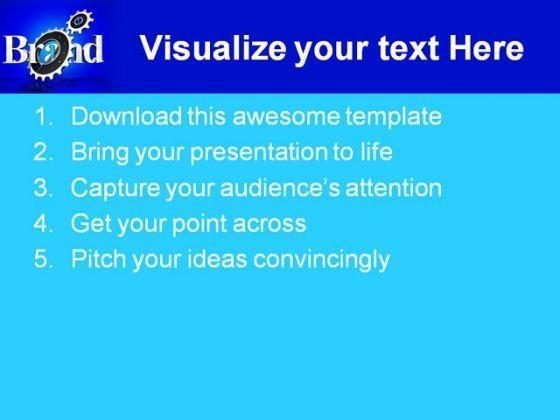 Brand

Visualize your text Here

1. Download this awesome template
2. Bring your presentation to life
3. Capture your audience's attention
4. Get your point across
5. Pitch your ideas convincingly